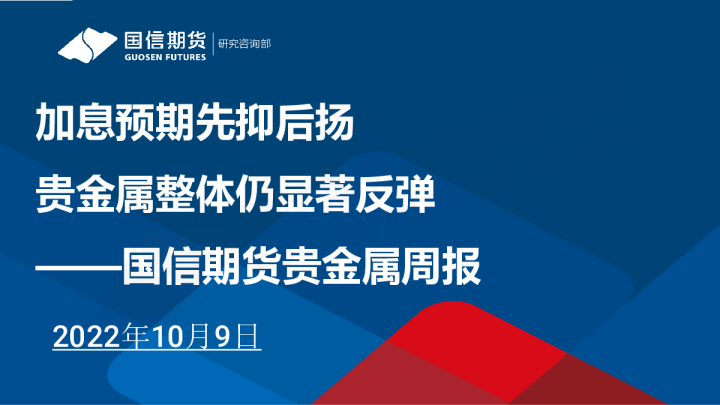 国信期货
GUOSEN FUTURES
研究咨询部

加息预期先抑后扬

贵金属整体仍显著反弹

——国信期货贵金属周报

2022年10月9日